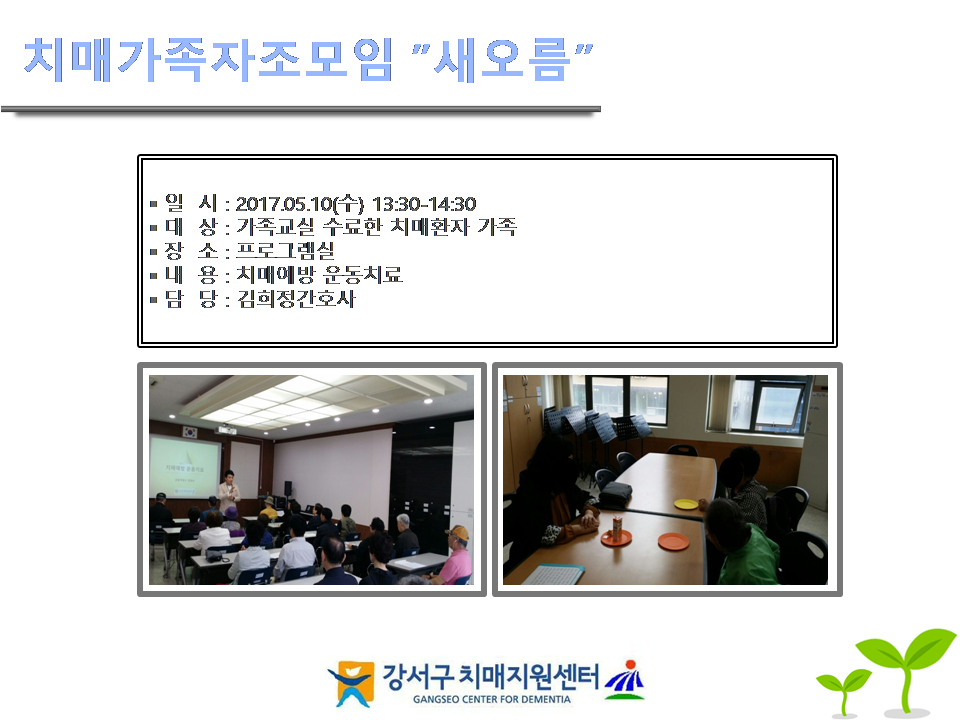 치매가족자조모임 "새오름"

▪ 일 시 : 2017.05.10(수) 13:30-14:30
▪ 대 상 : 가족교실 수료한 치매환자 가족
▪ 장 소 : 프로그램실
▪ 내 용 : 치매예방 운동치료
▪ 담 당 : 김희정간호사

치매예방 운동치료

강서구 치매지원센터
GANGSEO CENTER FOR DEMENTIA